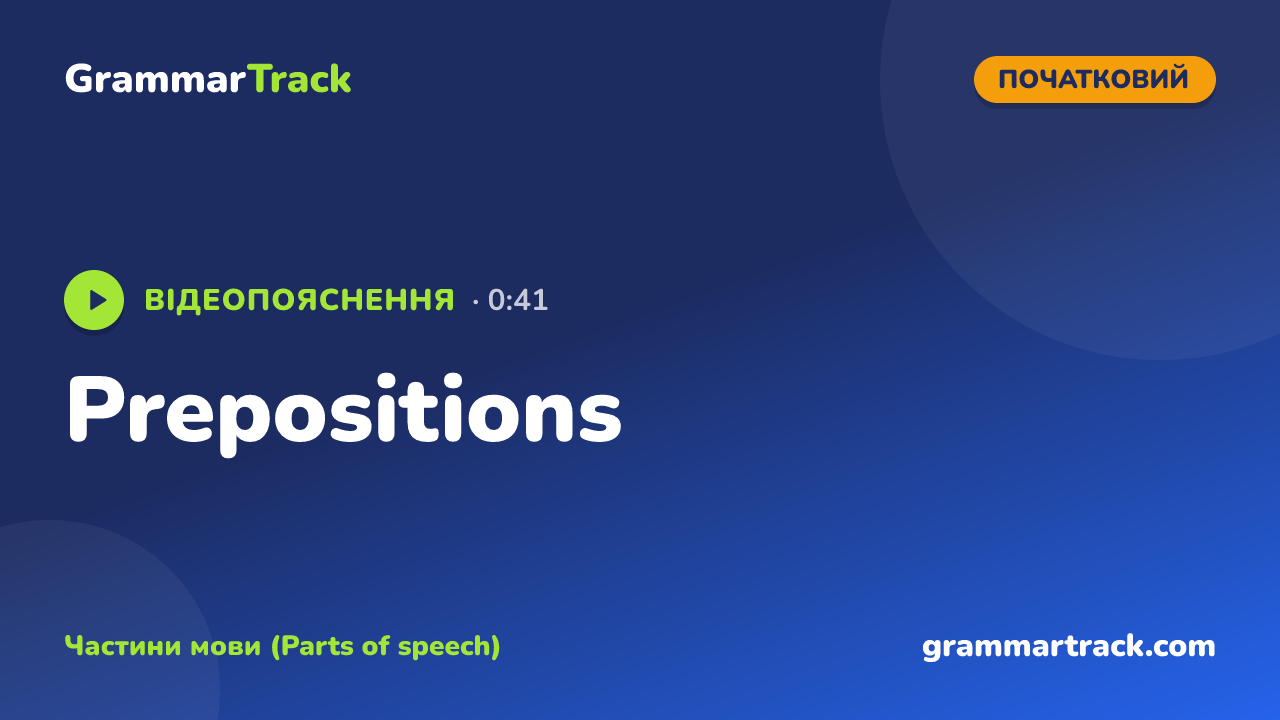 GrammarTrack

ПОЧАТКОВИЙ

ВІДЕОПОЯСНЕННЯ · 0:41

Prepositions

Частини мови (Parts of speech)

grammartrack.com